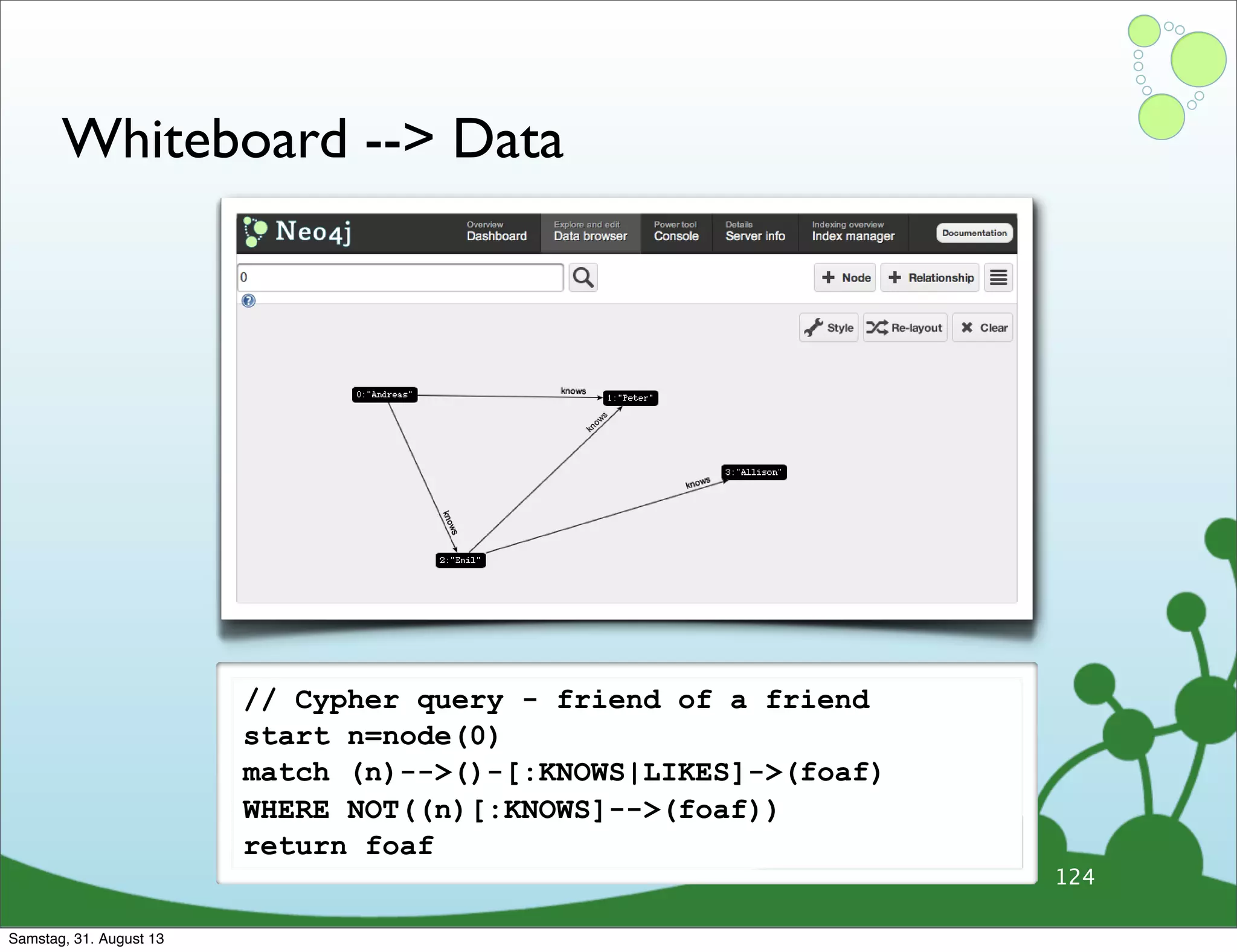 Whiteboard --> Data

Neo4j

Overview
Dashboard

Explore and edit
Data browser

Power tool
Console

Details
Server info

Indexing overview
Index manager

Documentation

0

Node
Relationship

Style
Re-layout
Clear

0:"Andreas"
knows
1:"Peter"
knows
3:"Allison"
knows
knows
2:"Emil"

// Cypher query - friend of a friend
start n=node(0)
match (n)-->()-[:KNOWS|LIKES]->(foaf)
WHERE NOT((n)[:KNOWS]-->(foaf))
return foaf

124

Samstag, 31. August 13